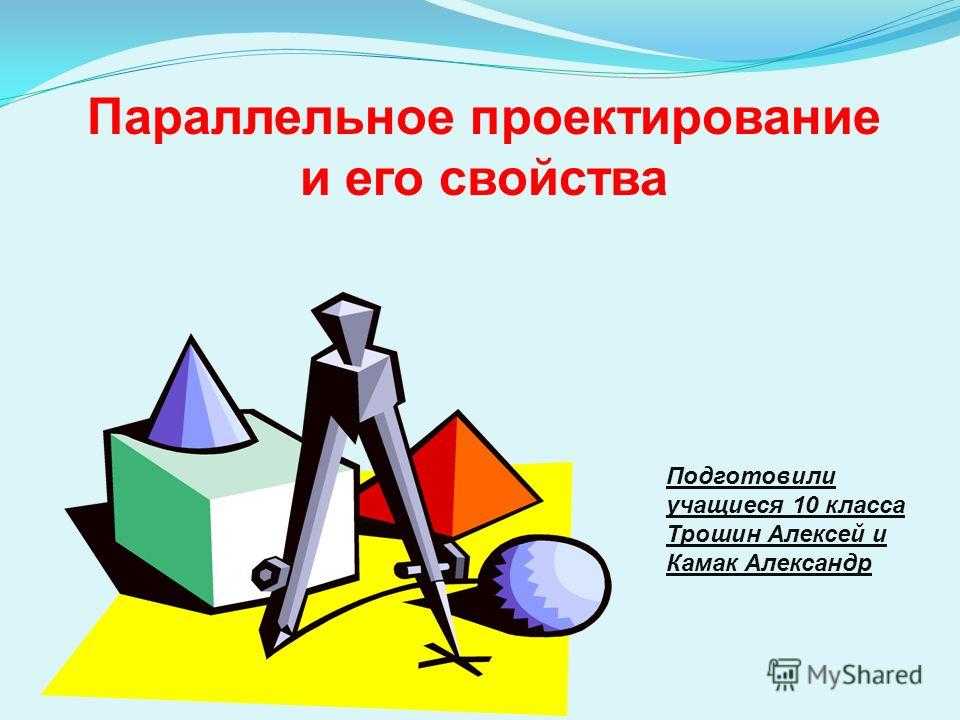 Параллельное проектирование и его свойства

Подготовили учащиеся 10 класса Трошин Алексей и Камак Александр

MyShared